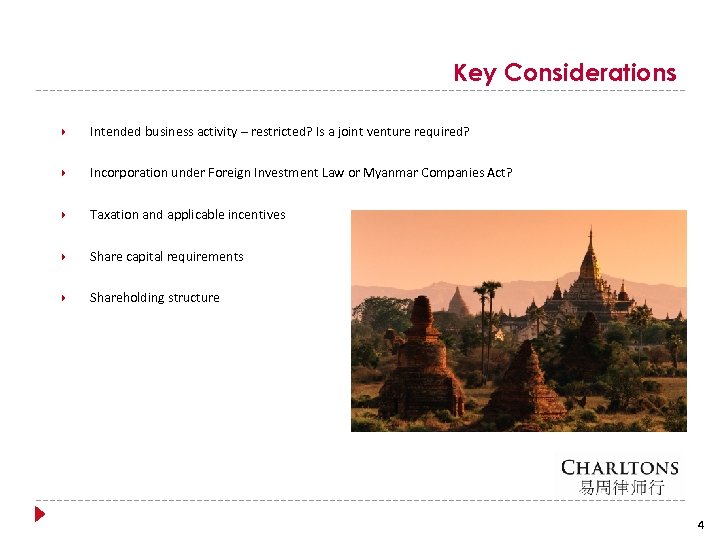 Key Considerations

Intended business activity – restricted? Is a joint venture required?

Incorporation under Foreign Investment Law or Myanmar Companies Act?

Taxation and applicable incentives

Share capital requirements

Shareholding structure

CHARLTONS
易周律师行

4